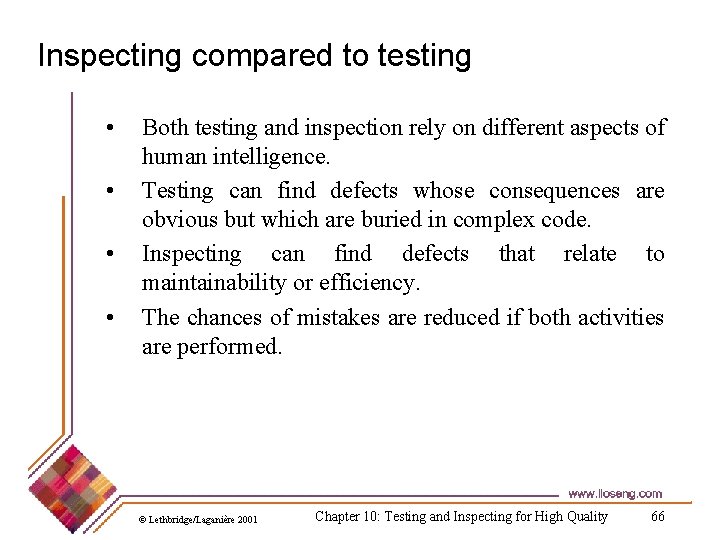 Inspecting compared to testing

• Both testing and inspection rely on different aspects of human intelligence.

• Testing can find defects whose consequences are obvious but which are buried in complex code.

• Inspecting can find defects that relate to maintainability or efficiency.

• The chances of mistakes are reduced if both activities are performed.

www.lloseng.com

© Lethbridge/Laganière 2001

Chapter 10: Testing and Inspecting for High Quality

66